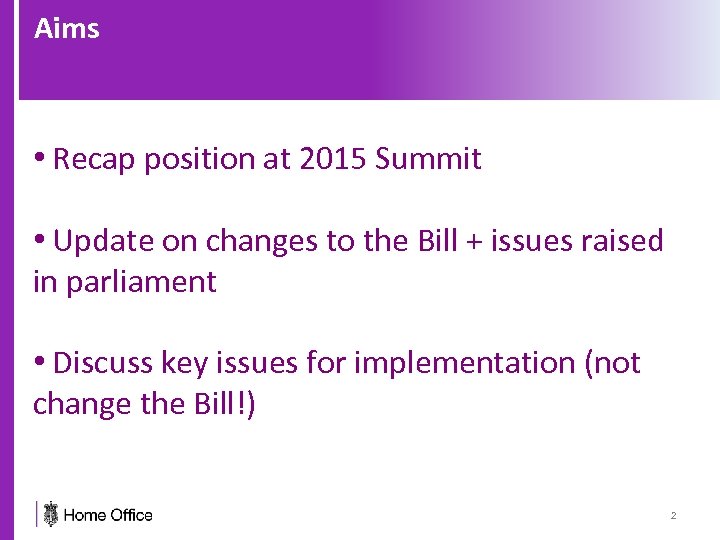 Aims

• Recap position at 2015 Summit

• Update on changes to the Bill + issues raised in parliament

• Discuss key issues for implementation (not change the Bill!)

Home Office

2